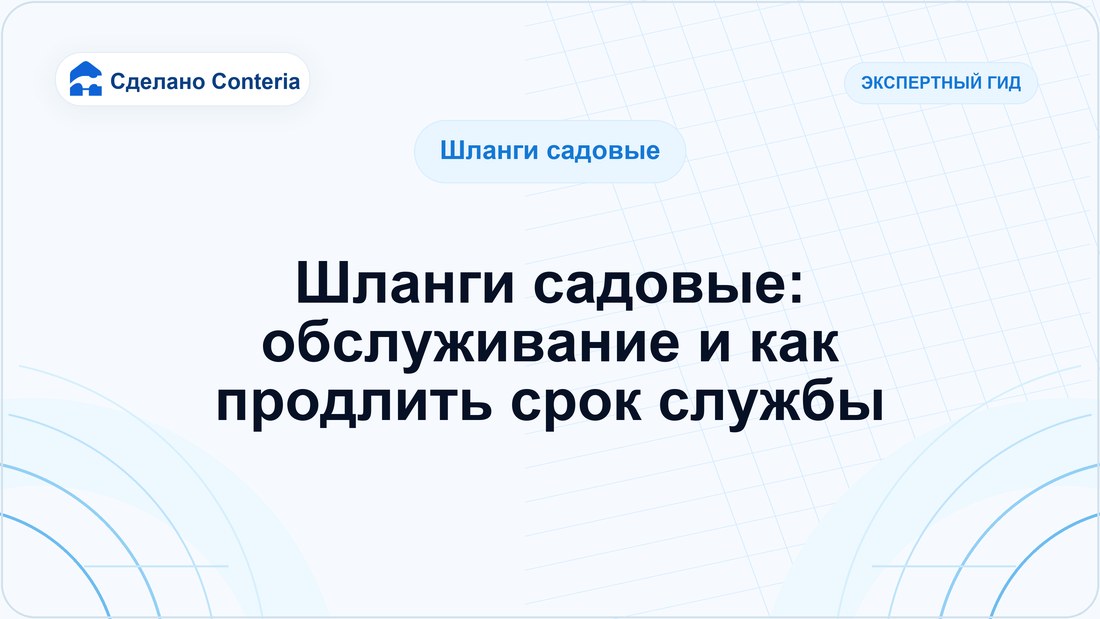 Сделано Conteria

ЭКСПЕРТНЫЙ ГИД

Шланги садовые

Шланги садовые: обслуживание и как продлить срок службы